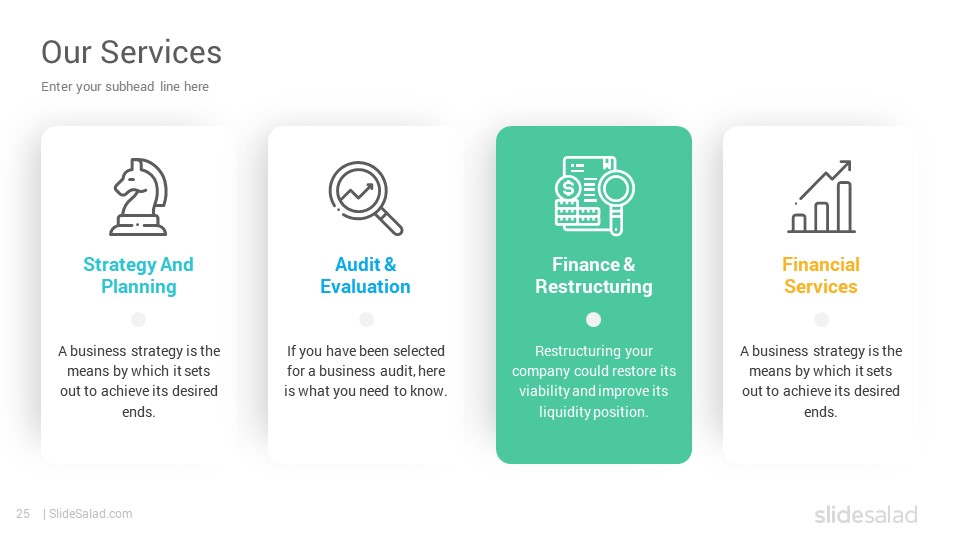 Our Services

Enter your subhead line here

Strategy And Planning

A business strategy is the means by which it sets out to achieve its desired ends.

Audit & Evaluation

If you have been selected for a business audit, here is what you need to know.

Finance & Restructuring

Restructuring your company could restore its viability and improve its liquidity position.

Financial Services

A business strategy is the means by which it sets out to achieve its desired ends.

25 | SlideSalad.com

slidesalad